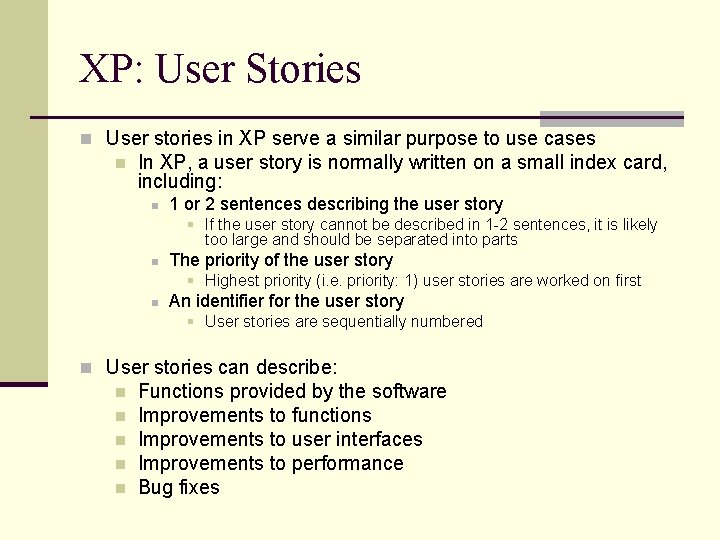 XP: User Stories

User stories in XP serve a similar purpose to use cases

In XP, a user story is normally written on a small index card, including:

1 or 2 sentences describing the user story

If the user story cannot be described in 1-2 sentences, it is likely too large and should be separated into parts

The priority of the user story

Highest priority (i.e. priority: 1) user stories are worked on first

An identifier for the user story

User stories are sequentially numbered

User stories can describe:

Functions provided by the software

Improvements to functions

Improvements to user interfaces

Improvements to performance

Bug fixes